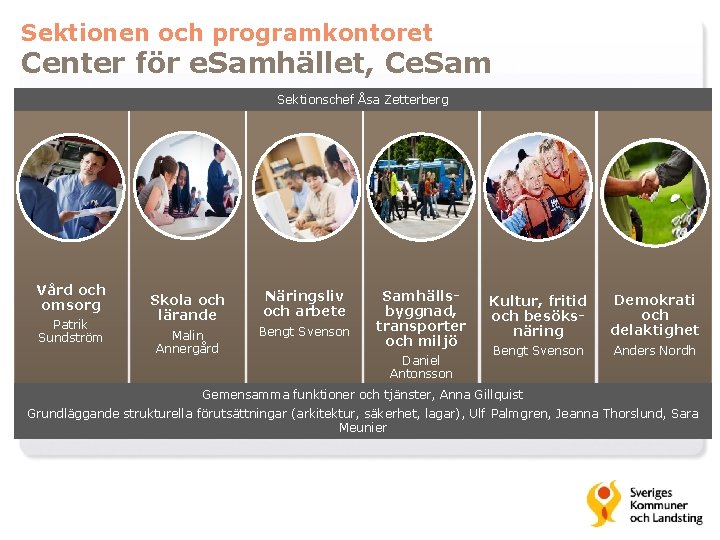 Sektionen och programkontoret
Center för eSamhället, CeSam

Sektionschef Åsa Zetterberg

Vård och omsorg
Patrik Sundström

Skola och lärande
Malin Annergård

Näringsliv och arbete
Bengt Svenson

Samhällsbyggnad, transporter och miljö
Daniel Antonsson

Kultur, fritid och besöksnäring
Bengt Svenson

Demokrati och delaktighet
Anders Nordh

Gemensamma funktioner och tjänster, Anna Gillquist

Grundläggande strukturella förutsättningar (arkitektur, säkerhet, lagar), Ulf Palmgren, Jeanna Thorslund, Sara Meunier

Sveriges Kommuner och Landsting